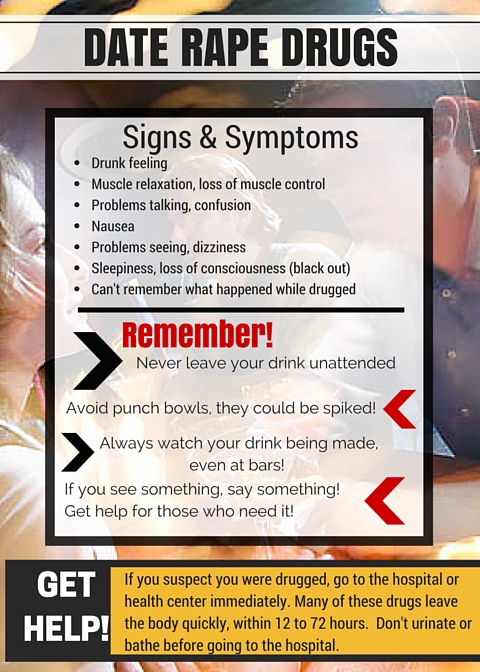 DATE RAPE DRUGS

Signs & Symptoms

- Drunk feeling
- Muscle relaxation, loss of muscle control
- Problems talking, confusion
- Nausea
- Problems seeing, dizziness
- Sleepiness, loss of consciousness (black out)
- Can't remember what happened while drugged

Remember!

Never leave your drink unattended

Avoid punch bowls, they could be spiked!

Always watch your drink being made, even at bars!

If you see something, say something! Get help for those who need it!

GET HELP!

If you suspect you were drugged, go to the hospital or health center immediately. Many of these drugs leave the body quickly, within 12 to 72 hours. Don't urinate or bathe before going to the hospital.